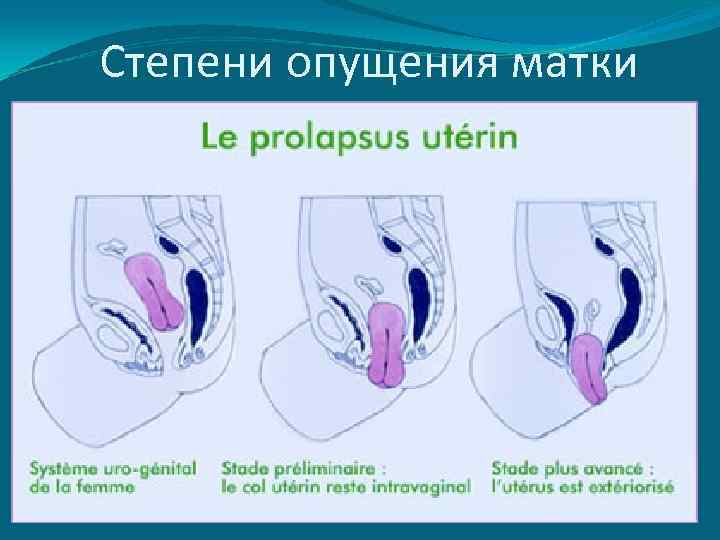 Степени опущения матки

Le prolapsus utérin

Système uro-génital de la femme

Stade préliminaire : le col utérin reste intravaginal

Stade plus avancé : l'utérus est extériorisé